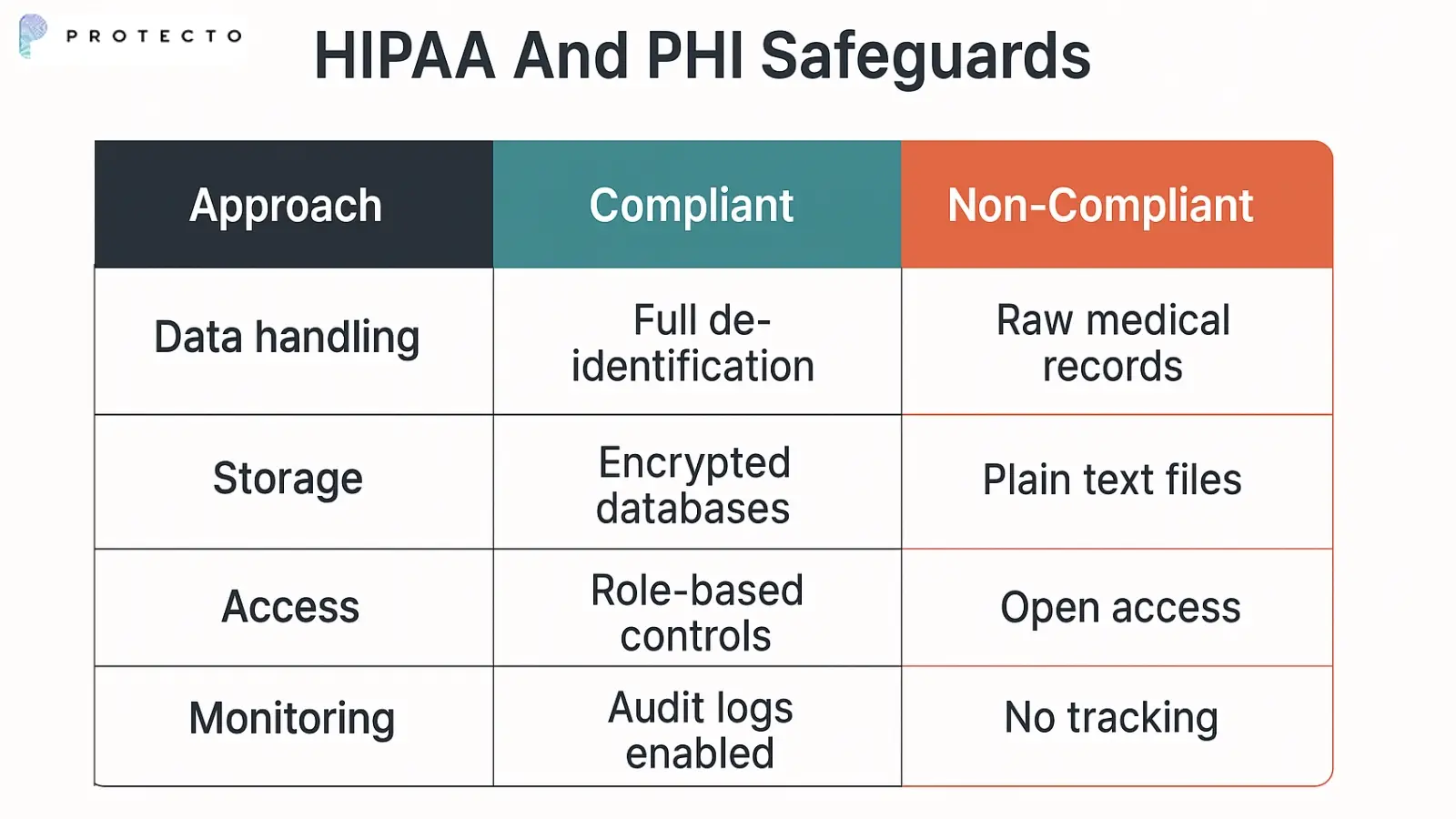 PROTECTO

HIPAA And PHI Safeguards

| Approach | Compliant | Non-Compliant |
|---|---|---|
| Data handling | Full de-identification | Raw medical records |
| Storage | Encrypted databases | Plain text files |
| Access | Role-based controls | Open access |
| Monitoring | Audit logs enabled | No tracking |